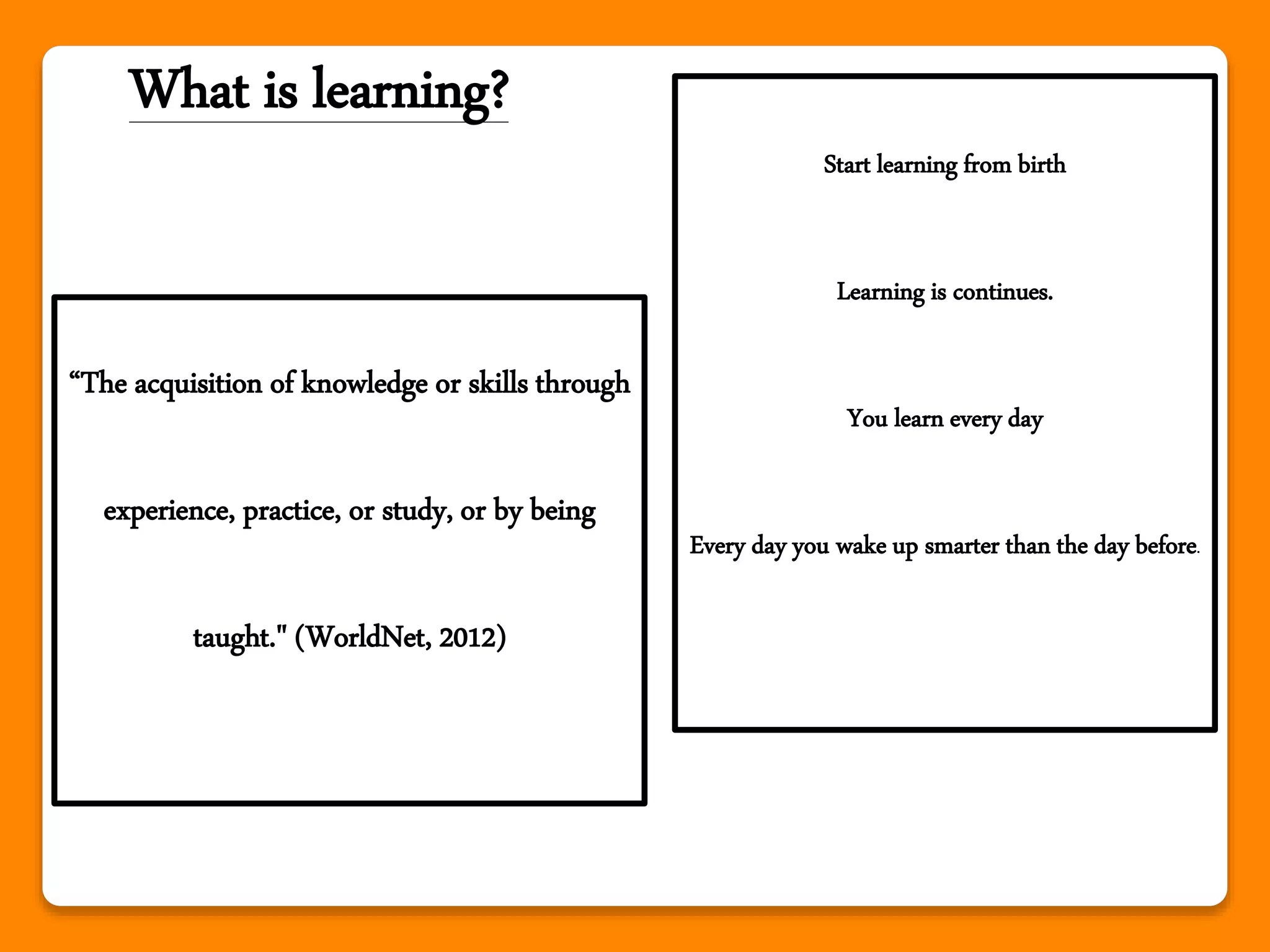 What is learning?

“The acquisition of knowledge or skills through experience, practice, or study, or by being taught." (WorldNet, 2012)

Start learning from birth

Learning is continues.

You learn every day

Every day you wake up smarter than the day before.